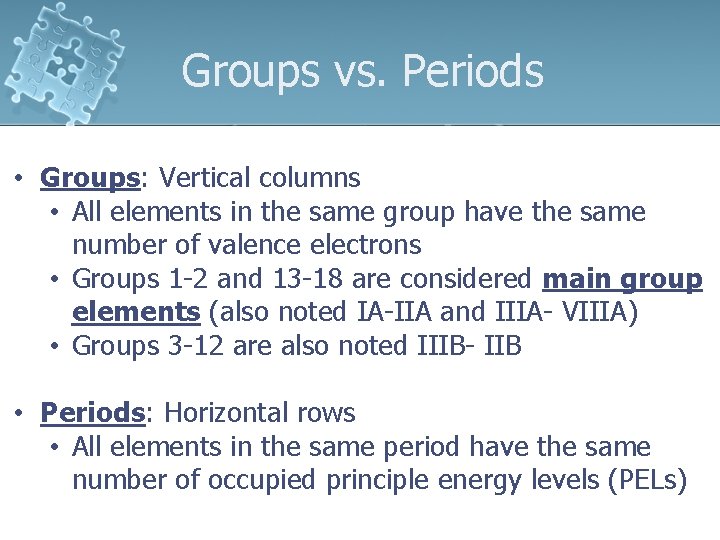 Groups vs. Periods

• Groups: Vertical columns
  • All elements in the same group have the same number of valence electrons
  • Groups 1-2 and 13-18 are considered main group elements (also noted IA-IIA and IIIA- VIIIA)
  • Groups 3-12 are also noted IIIB- IIB

• Periods: Horizontal rows
  • All elements in the same period have the same number of occupied principle energy levels (PELs)